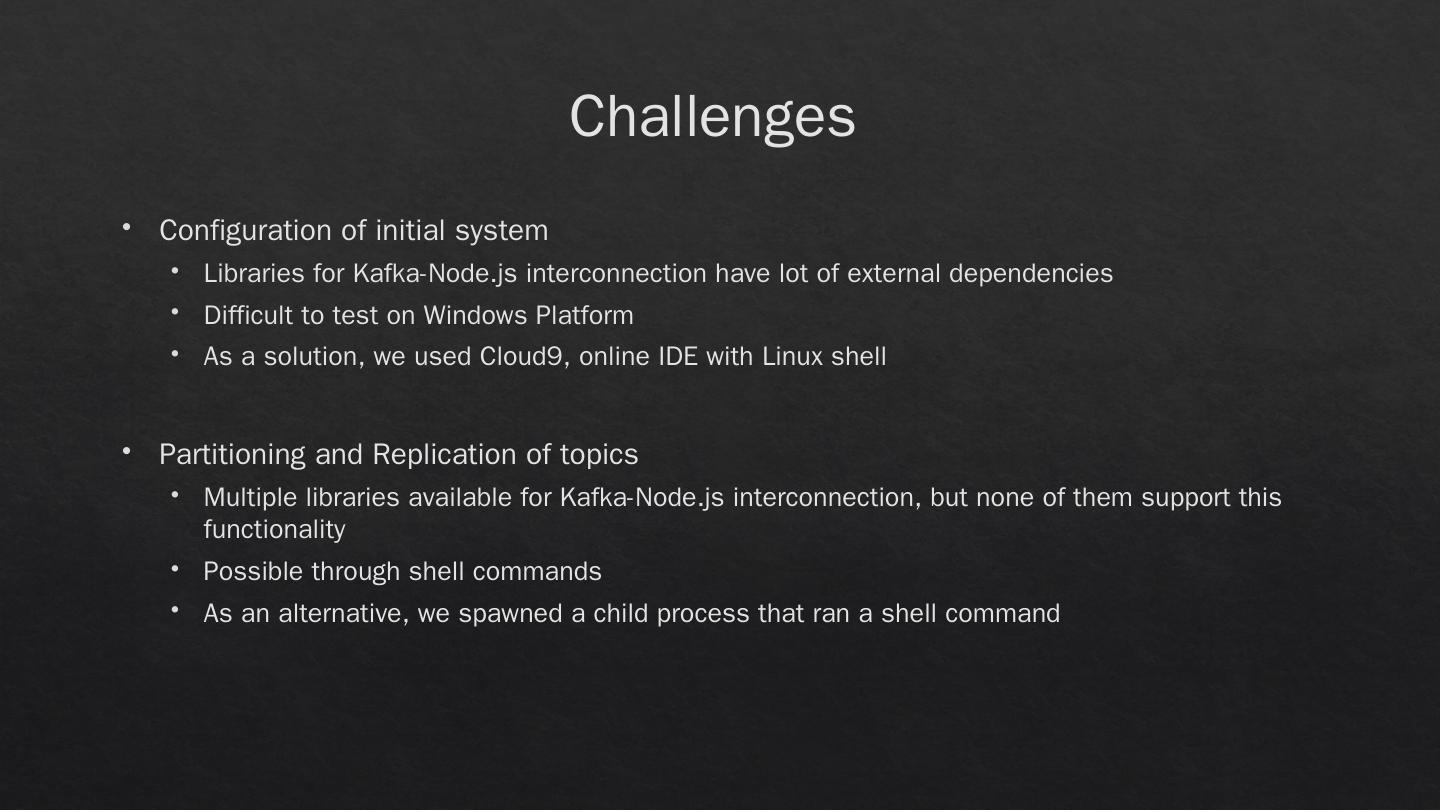 Challenges

• Configuration of initial system
  • Libraries for Kafka-Node.js interconnection have lot of external dependencies
  • Difficult to test on Windows Platform
  • As a solution, we used Cloud9, online IDE with Linux shell

• Partitioning and Replication of topics
  • Multiple libraries available for Kafka-Node.js interconnection, but none of them support this functionality
  • Possible through shell commands
  • As an alternative, we spawned a child process that ran a shell command